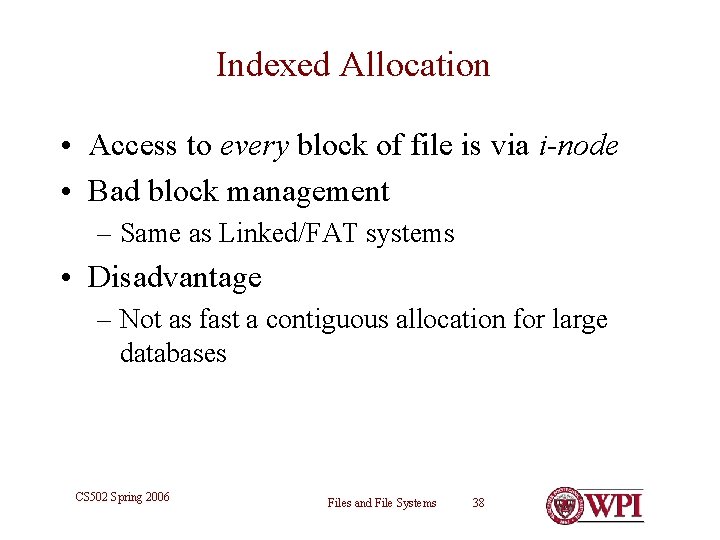 Indexed Allocation

• Access to every block of file is via i-node
• Bad block management
– Same as Linked/FAT systems
• Disadvantage
– Not as fast a contiguous allocation for large databases

CS502 Spring 2006

Files and File Systems 38

WPI